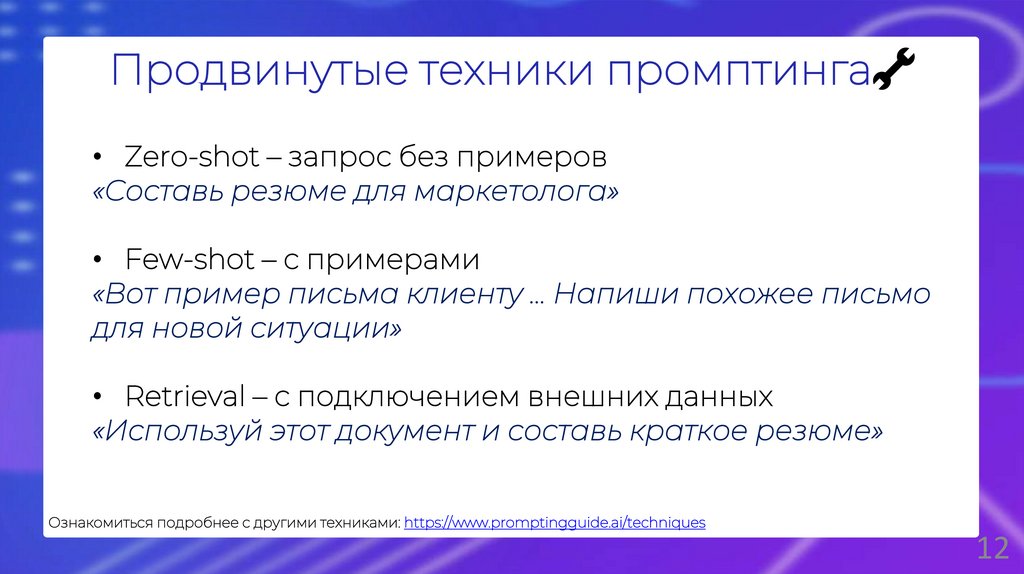 Продвинутые техники промптинга

• Zero-shot – запрос без примеров
«Составь резюме для маркетолога»

• Few-shot – с примерами
«Вот пример письма клиенту … Напиши похожее письмо для новой ситуации»

• Retrieval – с подключением внешних данных
«Используй этот документ и составь краткое резюме»

Ознакомиться подробнее с другими техниками: https://www.promptingguide.ai/techniques

12